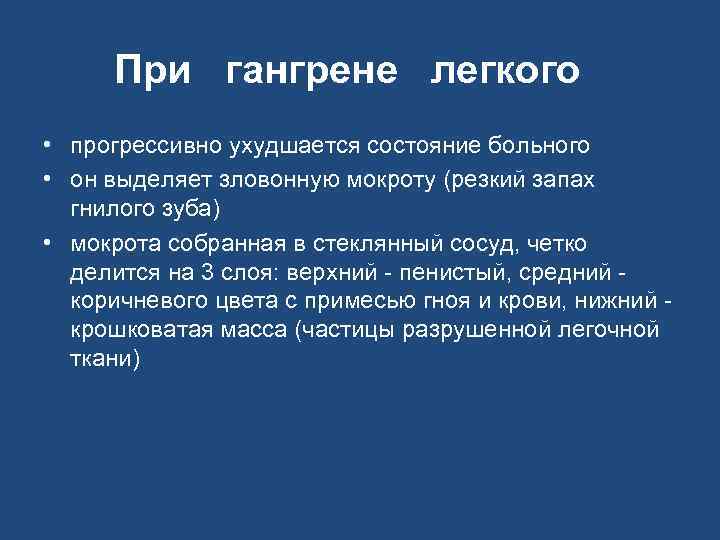 При гангрене легкого

• прогрессивно ухудшается состояние больного
• он выделяет зловонную мокроту (резкий запах гнилого зуба)
• мокрота собранная в стеклянный сосуд, четко делится на 3 слоя: верхний - пенистый, средний - коричневого цвета с примесью гноя и крови, нижний - крошковатая масса (частицы разрушенной легочной ткани)